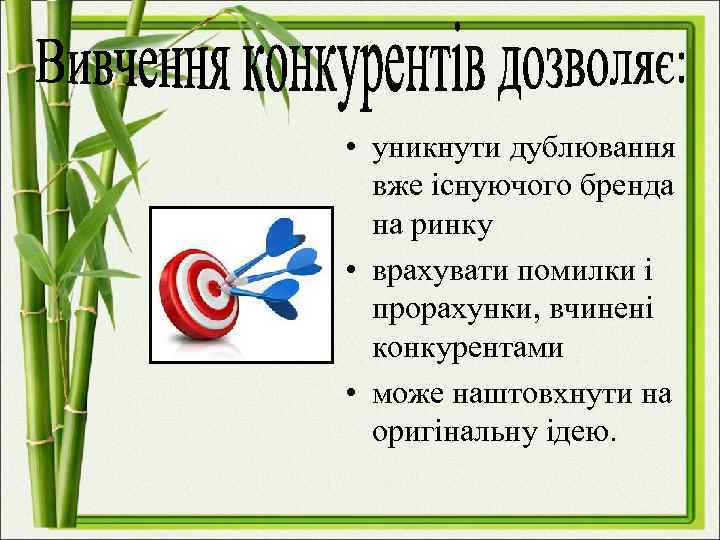 Вивчення конкурентів дозволяє:

• уникнути дублювання вже існуючого бренда на ринку

• врахувати помилки і прорахунки, вчинені конкурентами

• може наштовхнути на оригінальну ідею.